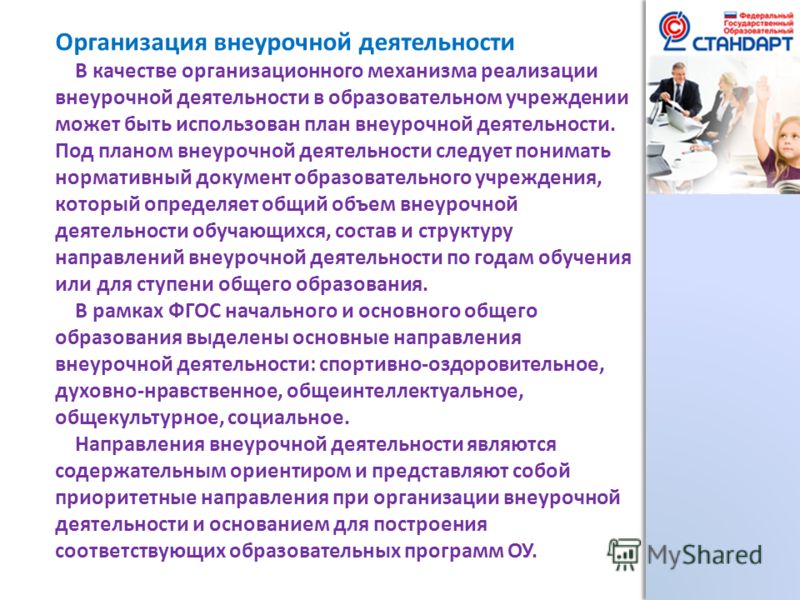 Организация внеурочной деятельности

В качестве организационного механизма реализации внеурочной деятельности в образовательном учреждении может быть использован план внеурочной деятельности. Под планом внеурочной деятельности следует понимать нормативный документ образовательного учреждения, который определяет общий объем внеурочной деятельности обучающихся, состав и структуру направлений внеурочной деятельности по годам обучения или для ступени общего образования.

В рамках ФГОС начального и основного общего образования выделены основные направления внеурочной деятельности: спортивно-оздоровительное, духовно-нравственное, общеинтеллектуальное, общекультурное, социальное.

Направления внеурочной деятельности являются содержательным ориентиром и представляют собой приоритетные направления при организации внеурочной деятельности и основанием для построения соответствующих образовательных программ ОУ.

Федеральный Государственный Образовательный СТАНДАРТ

MyShared